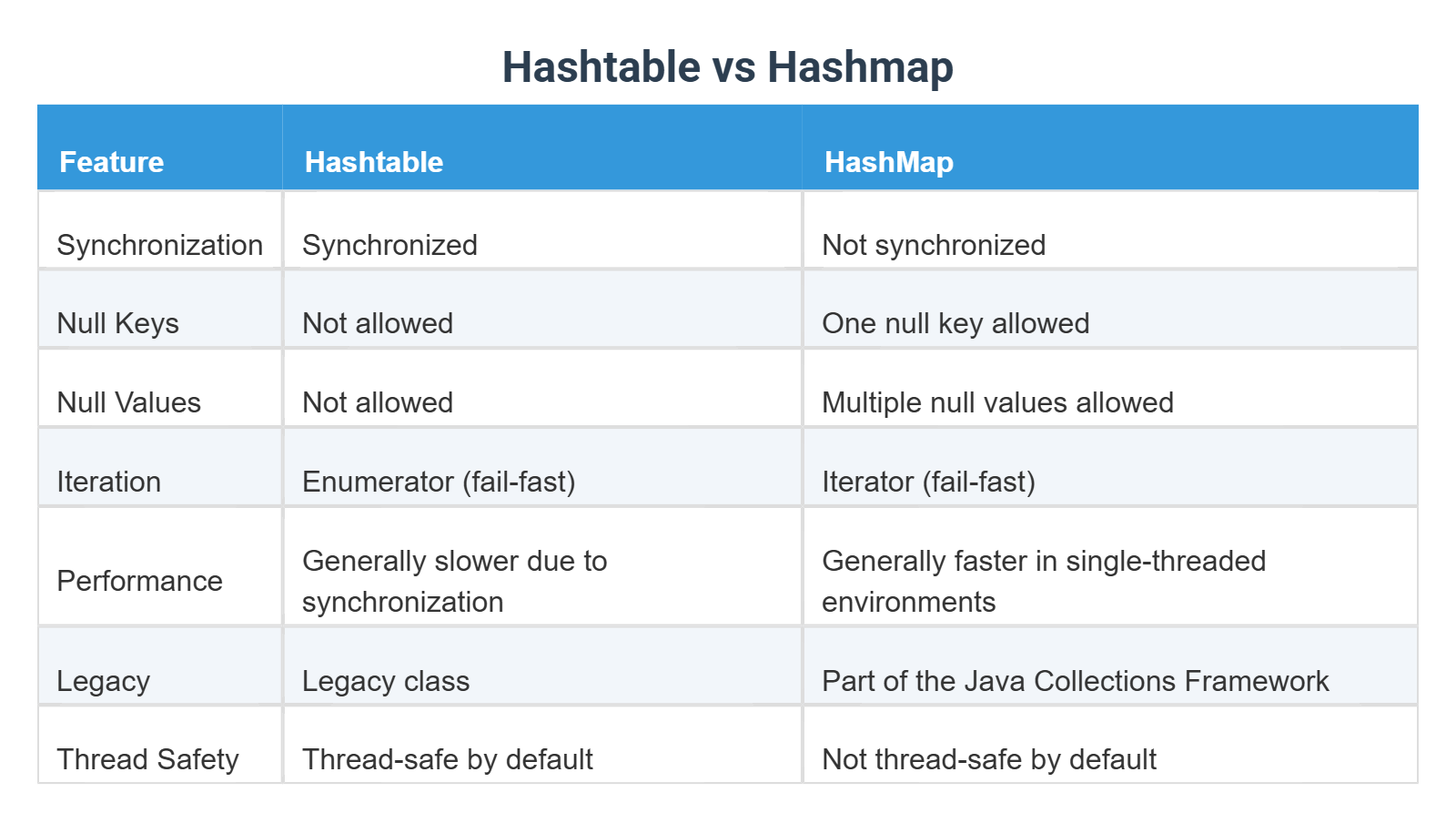 Hashtable vs Hashmap

| Feature | Hashtable | HashMap |
|---|---|---|
| Synchronization | Synchronized | Not synchronized |
| Null Keys | Not allowed | One null key allowed |
| Null Values | Not allowed | Multiple null values allowed |
| Iteration | Enumerator (fail-fast) | Iterator (fail-fast) |
| Performance | Generally slower due to synchronization | Generally faster in single-threaded environments |
| Legacy | Legacy class | Part of the Java Collections Framework |
| Thread Safety | Thread-safe by default | Not thread-safe by default |